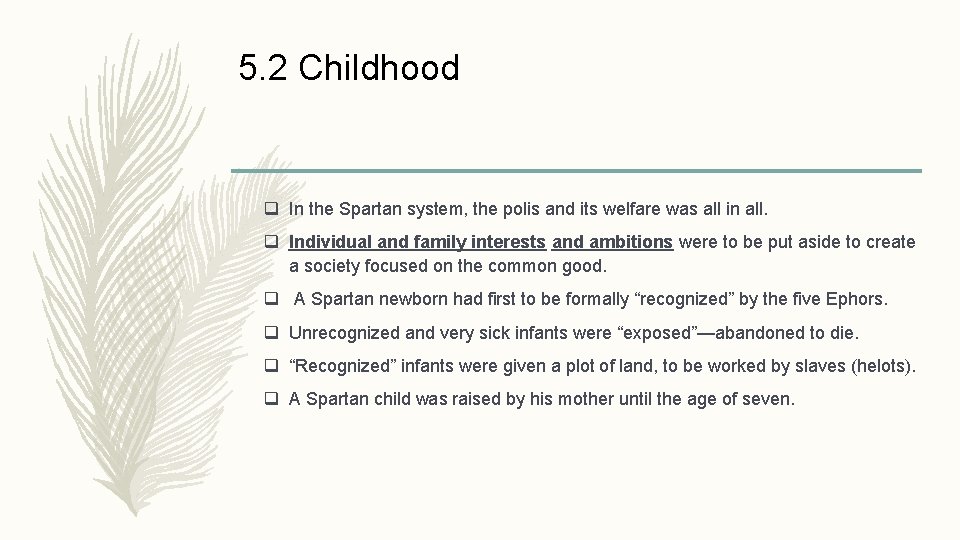 5.2 Childhood

❑ In the Spartan system, the polis and its welfare was all in all.

❑ Individual and family interests and ambitions were to be put aside to create a society focused on the common good.

❑ A Spartan newborn had first to be formally “recognized” by the five Ephors.

❑ Unrecognized and very sick infants were “exposed”—abandoned to die.

❑ “Recognized” infants were given a plot of land, to be worked by slaves (helots).

❑ A Spartan child was raised by his mother until the age of seven.